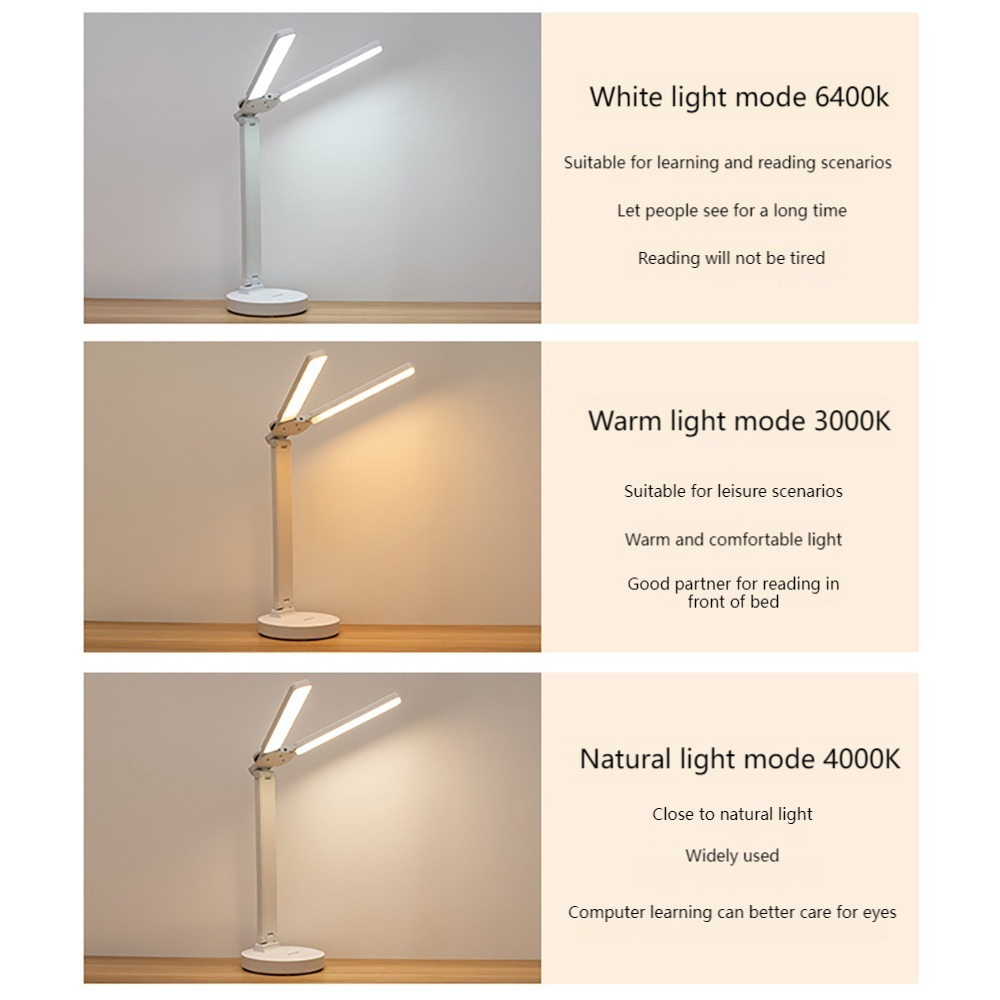 White light mode 6400k

Suitable for learning and reading scenarios

Let people see for a long time

Reading will not be tired

Warm light mode 3000K

Suitable for leisure scenarios

Warm and comfortable light

Good partner for reading in front of bed

Natural light mode 4000K

Close to natural light

Widely used

Computer learning can better care for eyes